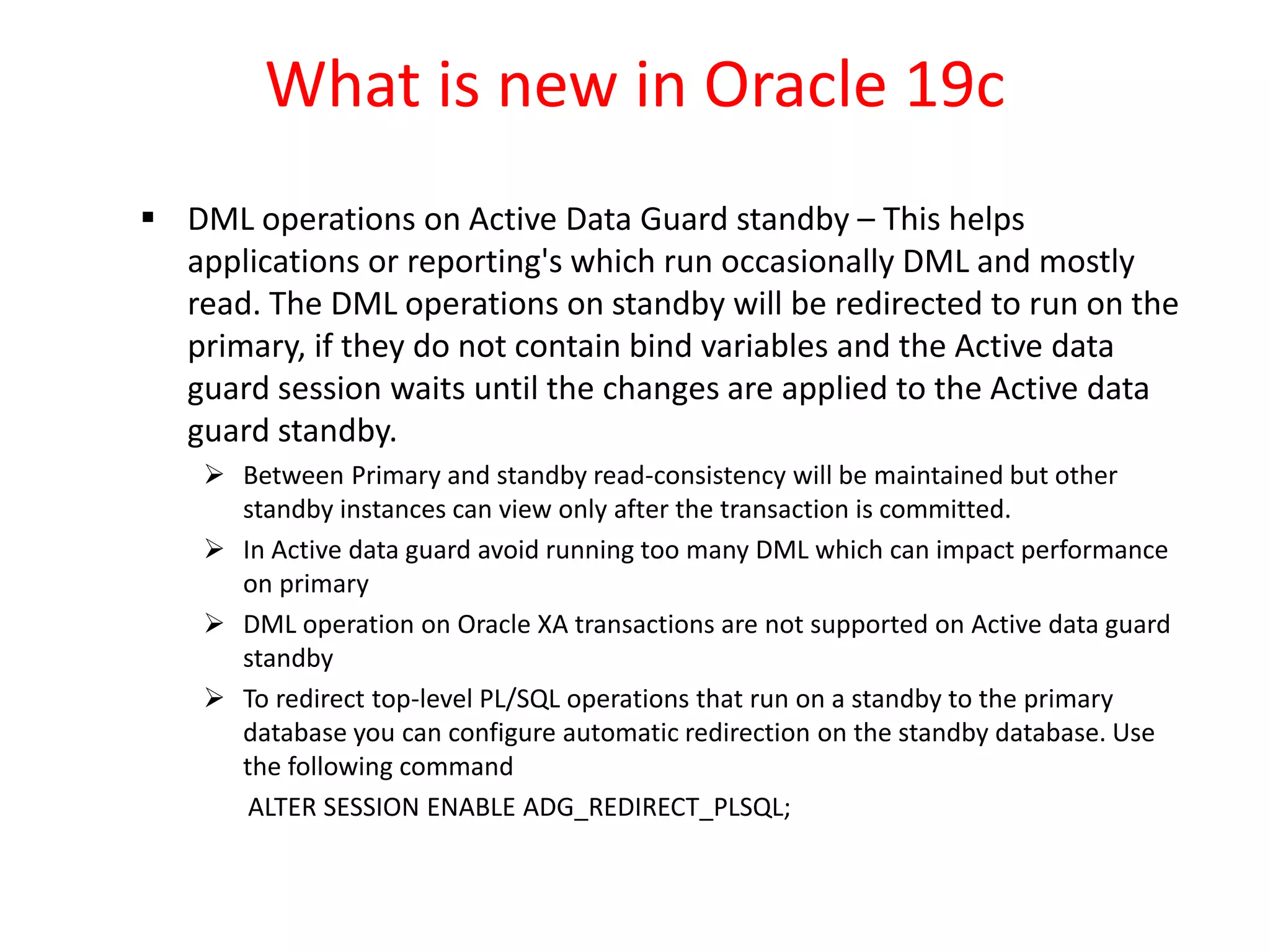 What is new in Oracle 19c

▪ DML operations on Active Data Guard standby – This helps applications or reporting's which run occasionally DML and mostly read. The DML operations on standby will be redirected to run on the primary, if they do not contain bind variables and the Active data guard session waits until the changes are applied to the Active data guard standby.

➢ Between Primary and standby read-consistency will be maintained but other standby instances can view only after the transaction is committed.

➢ In Active data guard avoid running too many DML which can impact performance on primary

➢ DML operation on Oracle XA transactions are not supported on Active data guard standby

➢ To redirect top-level PL/SQL operations that run on a standby to the primary database you can configure automatic redirection on the standby database. Use the following command

ALTER SESSION ENABLE ADG_REDIRECT_PLSQL;